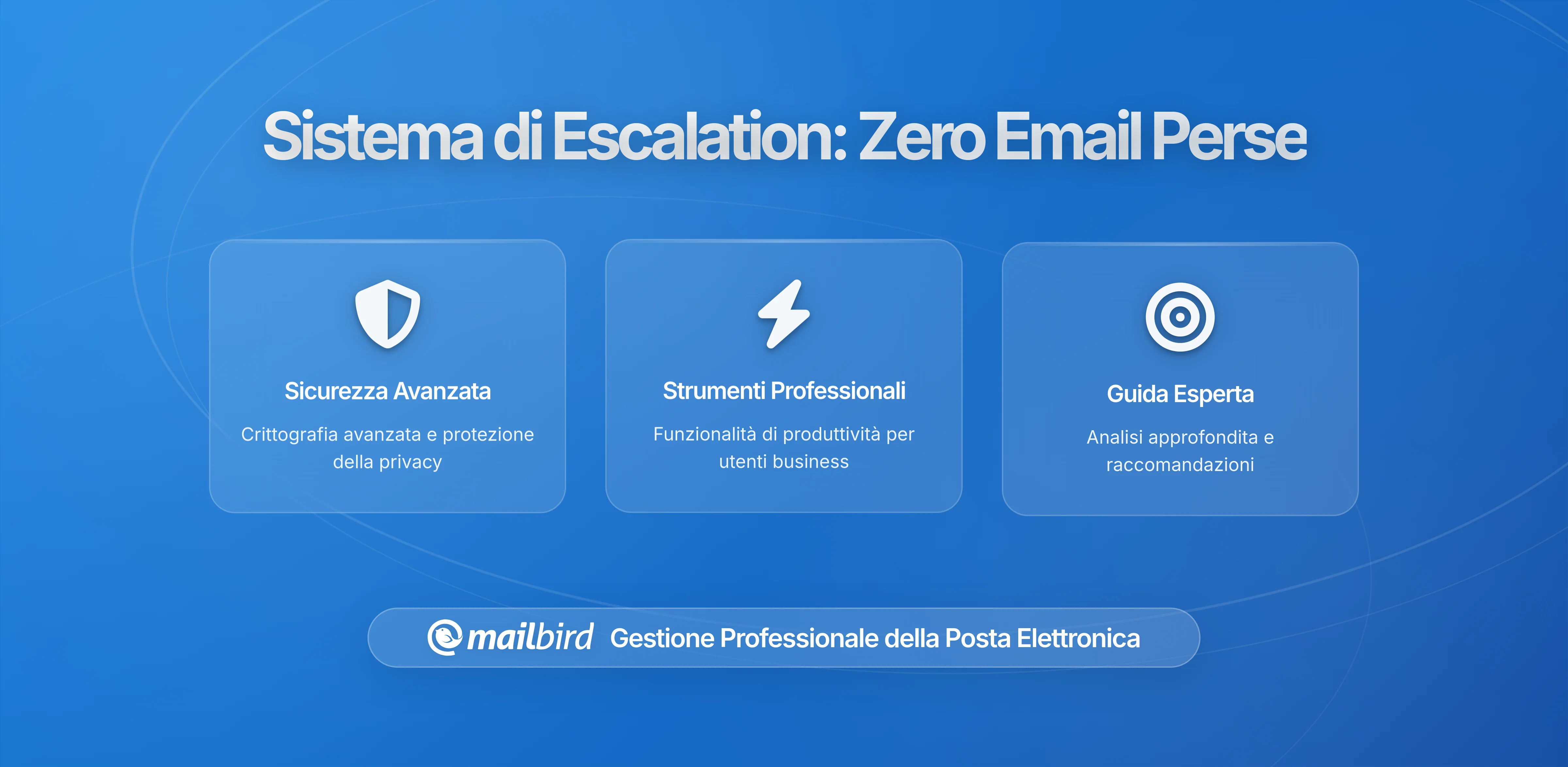 Sistema di Escalation: Zero Email Perse

Sicurezza Avanzata

Crittografia avanzata e protezione della privacy

Strumenti Professionali

Funzionalità di produttività per utenti business

Guida Esperta

Analisi approfondita e raccomandazioni

mailbird Gestione Professionale della Posta Elettronica